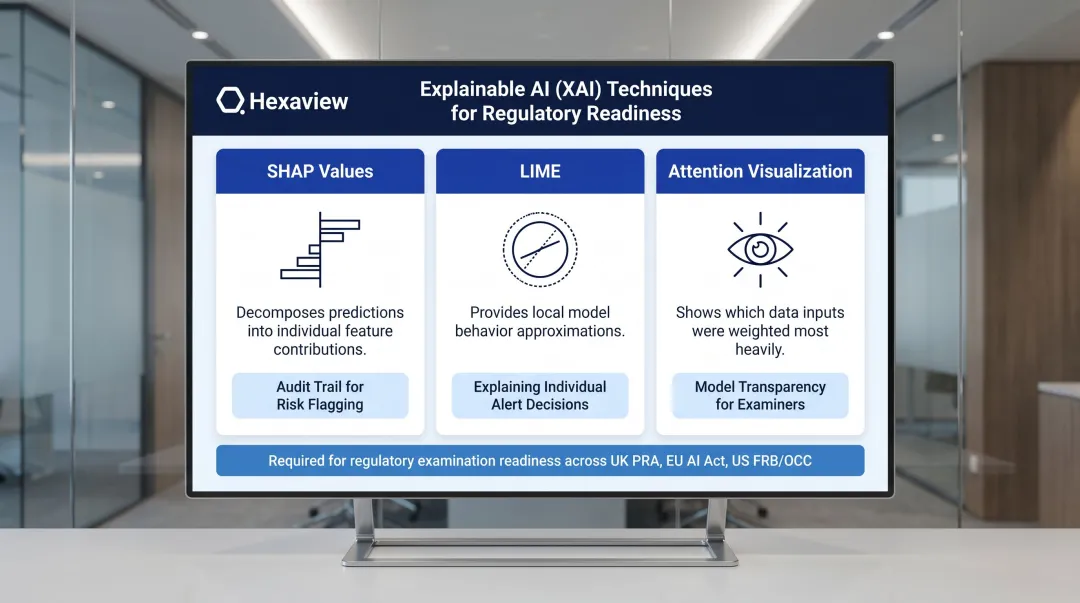 Hexaview

Explainable AI (XAI) Techniques for Regulatory Readiness

SHAP Values

Decomposes predictions into individual feature contributions.

Audit Trail for Risk Flagging

LIME

Provides local model behavior approximations.

Explaining Individual Alert Decisions

Attention Visualization

Shows which data inputs were weighted most heavily.

Model Transparency for Examiners

Required for regulatory examination readiness across UK PRA, EU AI Act, US FRB/OCC